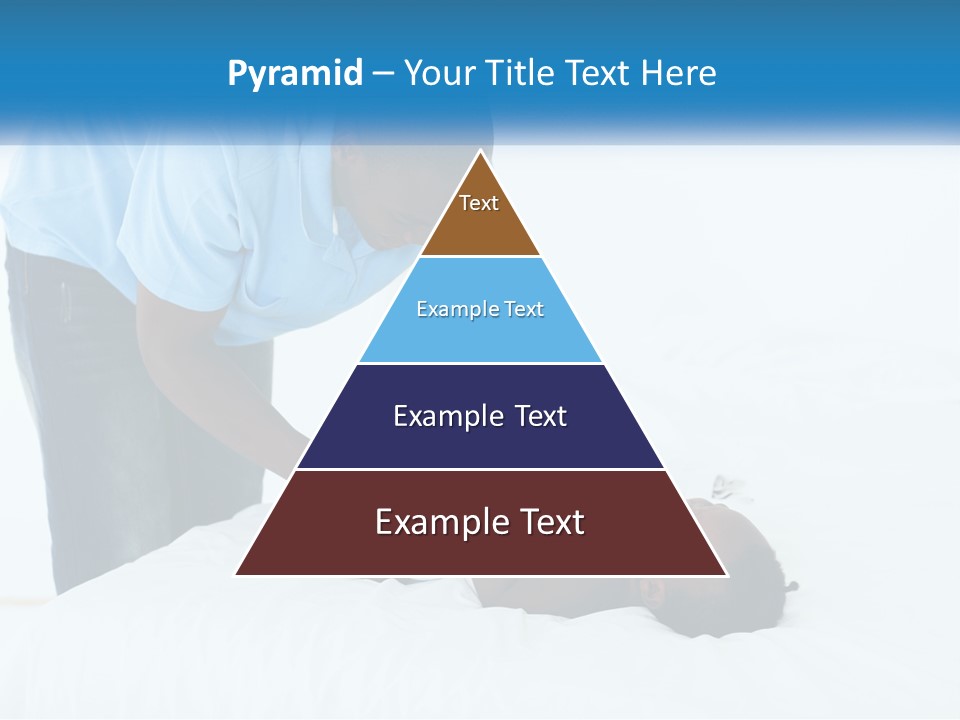 Pyramid – Your Title Text Here

Text

Example Text

Example Text

Example Text